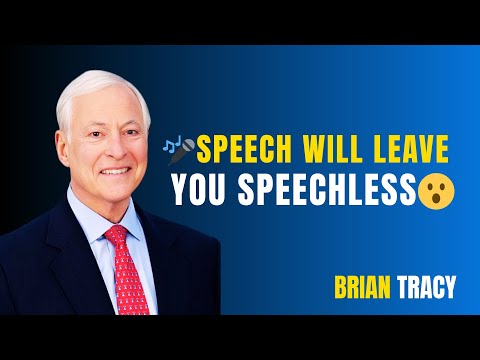 🎤SPEECH WILL LEAVE YOU SPEECHLESS😮

BRIAN TRACY